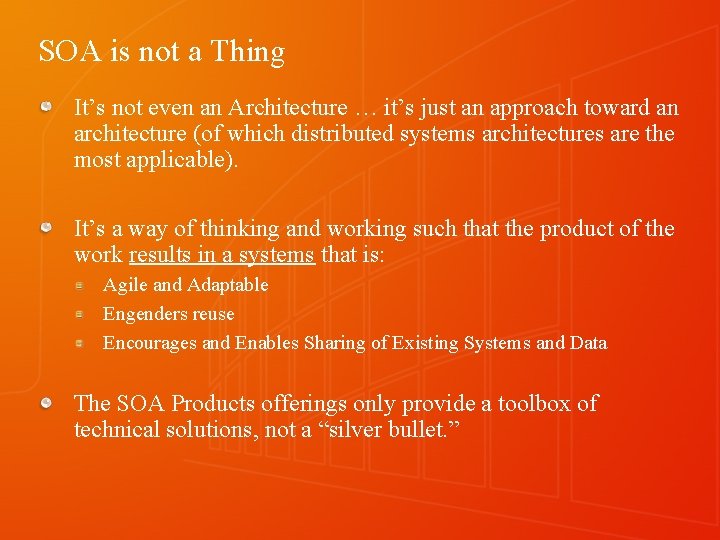 SOA is not a Thing

It’s not even an Architecture … it’s just an approach toward an architecture (of which distributed systems architectures are the most applicable).

It’s a way of thinking and working such that the product of the work results in a systems that is:

Agile and Adaptable

Engenders reuse

Encourages and Enables Sharing of Existing Systems and Data

The SOA Products offerings only provide a toolbox of technical solutions, not a “silver bullet.”